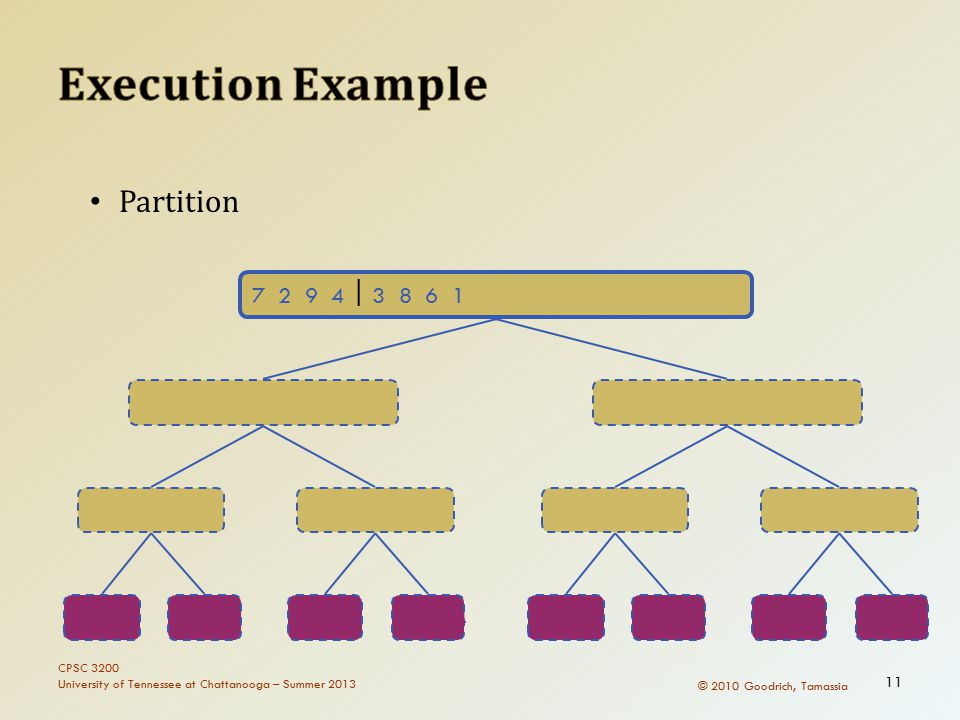 Execution Example

• Partition

7 2 9 4 | 3 8 6 1

CPSC 3200
University of Tennessee at Chattanooga – Summer 2013

© 2010 Goodrich, Tamassia

11